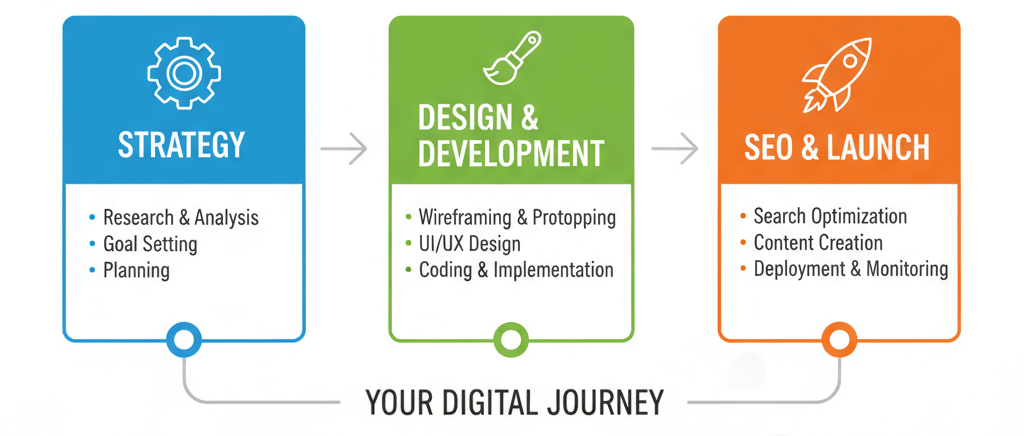 STRATEGY

- Research & Analysis
- Goal Setting
- Planning

DESIGN & DEVELOPMENT

- Wireframing & Protopping
- UI/UX Design
- Coding & Implementation

SEO & LAUNCH

- Search Optimization
- Content Creation
- Deployment & Monitoring

YOUR DIGITAL JOURNEY